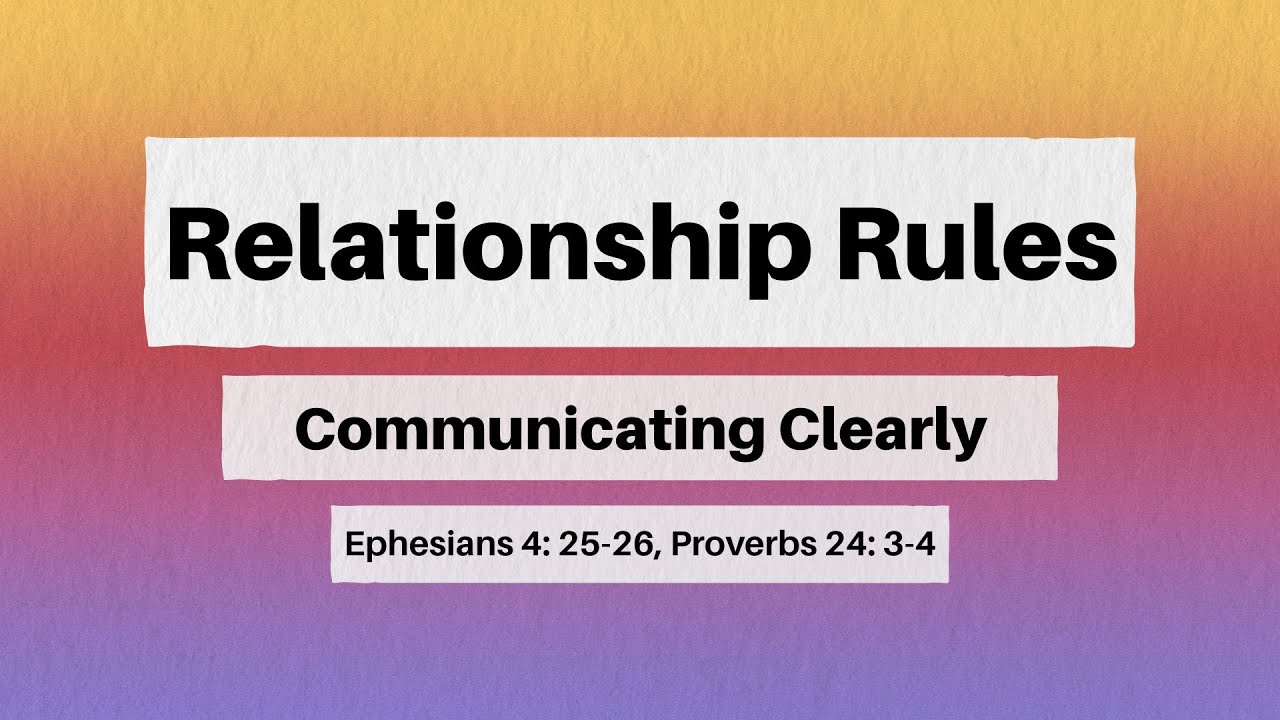 Relationship Rules

Communicating Clearly

Ephesians 4: 25-26, Proverbs 24: 3-4